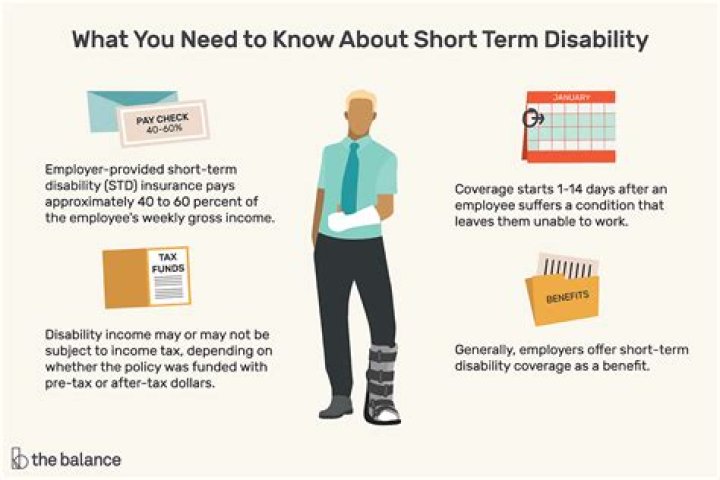 What You Need to Know About Short Term Disability

PAY CHECK
40-60%

Employer-provided short-term disability (STD) insurance pays approximately 40 to 60 percent of the employee's weekly gross income.

TAX
FUNDS

Disability income may or may not be subject to income tax, depending on whether the policy was funded with pre-tax or after-tax dollars.

JANUARY

Coverage starts 1-14 days after an employee suffers a condition that leaves them unable to work.

BENEFITS

Generally, employers offer short-term disability coverage as a benefit.

the balance